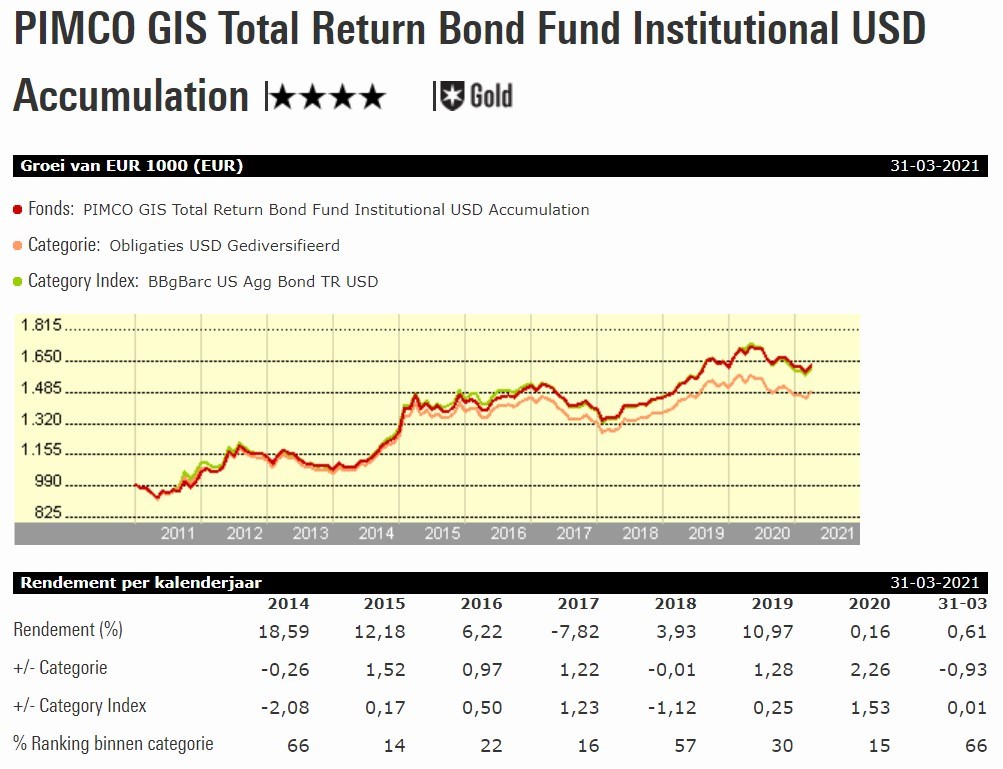 PIMCO GIS Total Return Bond Fund Institutional USD Accumulation ★★★★ Gold

Groei van EUR 1000 (EUR) 31-03-2021

Fonds: PIMCO GIS Total Return Bond Fund Institutional USD Accumulation

Categorie: Obligaties USD Gediversifieerd

Category Index: BBgBarc US Agg Bond TR USD

1.815
1.650
1.485
1.320
1.155
990
825

2011 2012 2013 2014 2015 2016 2017 2018 2019 2020 2021

Rendement per kalenderjaar 31-03-2021

| | 2014 | 2015 | 2016 | 2017 | 2018 | 2019 | 2020 | 31-03 |
|---|---|---|---|---|---|---|---|---|
| Rendement (%) | 18,59 | 12,18 | 6,22 | -7,82 | 3,93 | 10,97 | 0,16 | 0,61 |
| +/- Categorie | -0,26 | 1,52 | 0,97 | 1,22 | -0,01 | 1,28 | 2,26 | -0,93 |
| +/- Category Index | -2,08 | 0,17 | 0,50 | 1,23 | -1,12 | 0,25 | 1,53 | 0,01 |
| % Ranking binnen categorie | 66 | 14 | 22 | 16 | 57 | 30 | 15 | 66 |